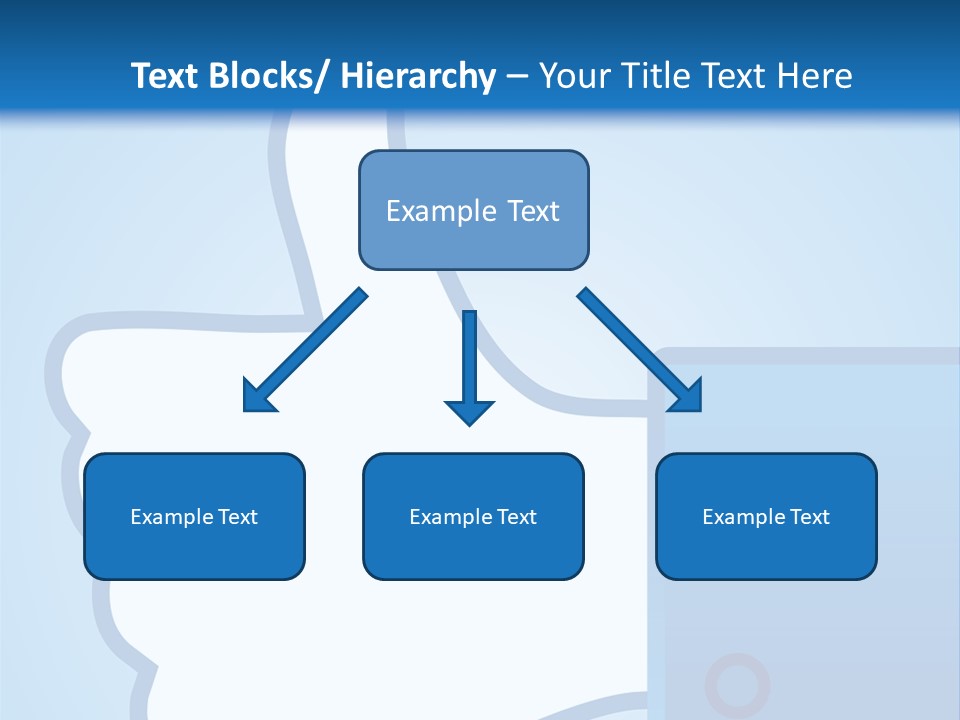 Text Blocks/ Hierarchy – Your Title Text Here

Example Text

Example Text

Example Text

Example Text